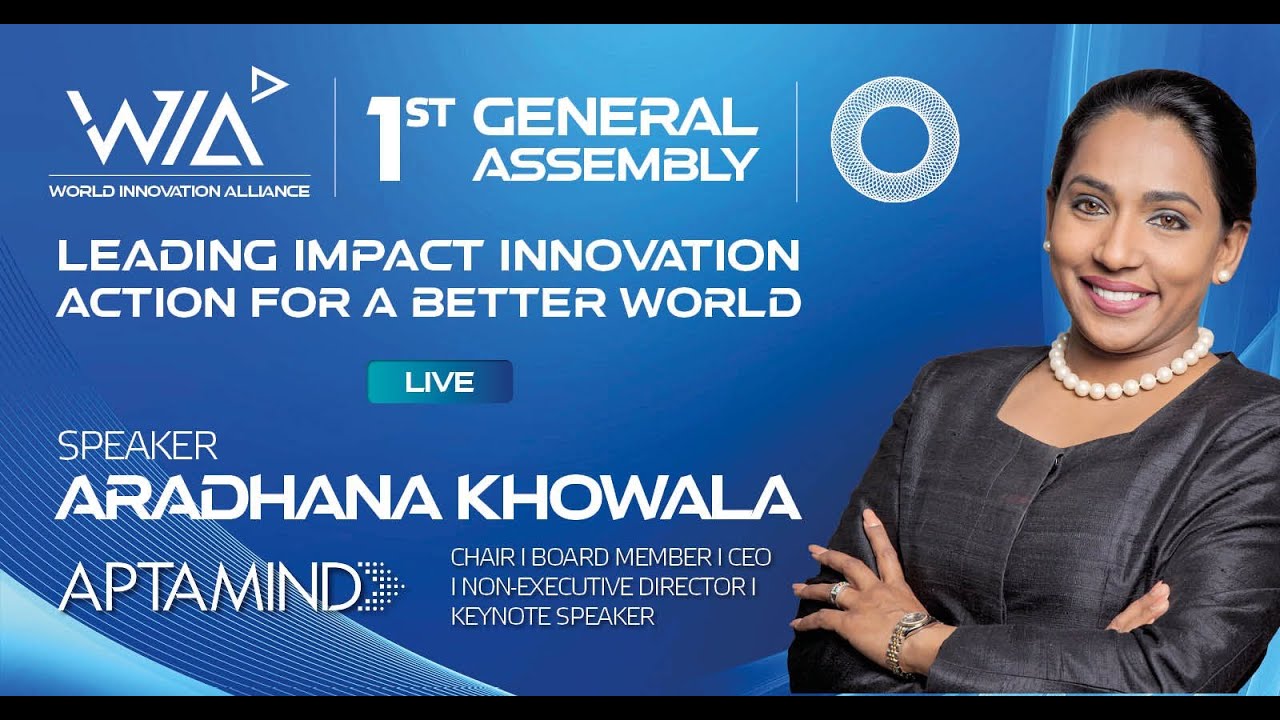 WIA
WORLD INNOVATION ALLIANCE

1ST GENERAL ASSEMBLY

LEADING IMPACT INNOVATION ACTION FOR A BETTER WORLD

LIVE

SPEAKER
ARADHANA KHOWALA

APTAMIND

CHAIR I BOARD MEMBER I CEO I NON-EXECUTIVE DIRECTOR I KEYNOTE SPEAKER